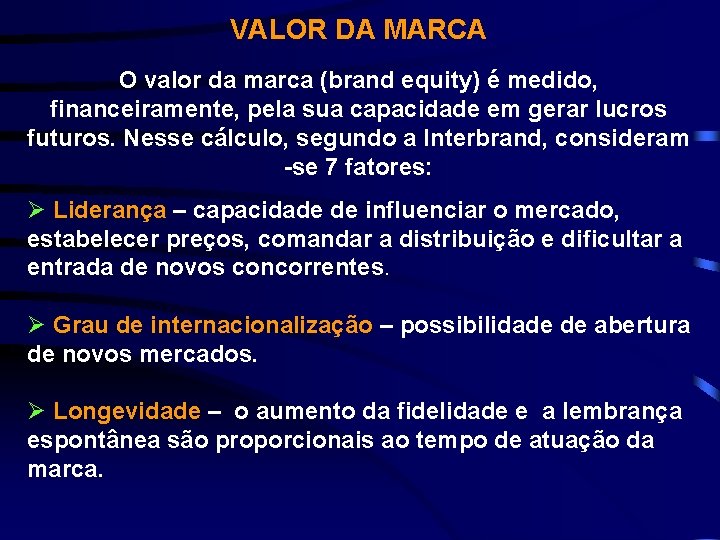 VALOR DA MARCA

O valor da marca (brand equity) é medido, financeiramente, pela sua capacidade em gerar lucros futuros. Nesse cálculo, segundo a Interbrand, consideram -se 7 fatores:

➢ Liderança – capacidade de influenciar o mercado, estabelecer preços, comandar a distribuição e dificultar a entrada de novos concorrentes.

➢ Grau de internacionalização – possibilidade de abertura de novos mercados.

➢ Longevidade – o aumento da fidelidade e a lembrança espontânea são proporcionais ao tempo de atuação da marca.